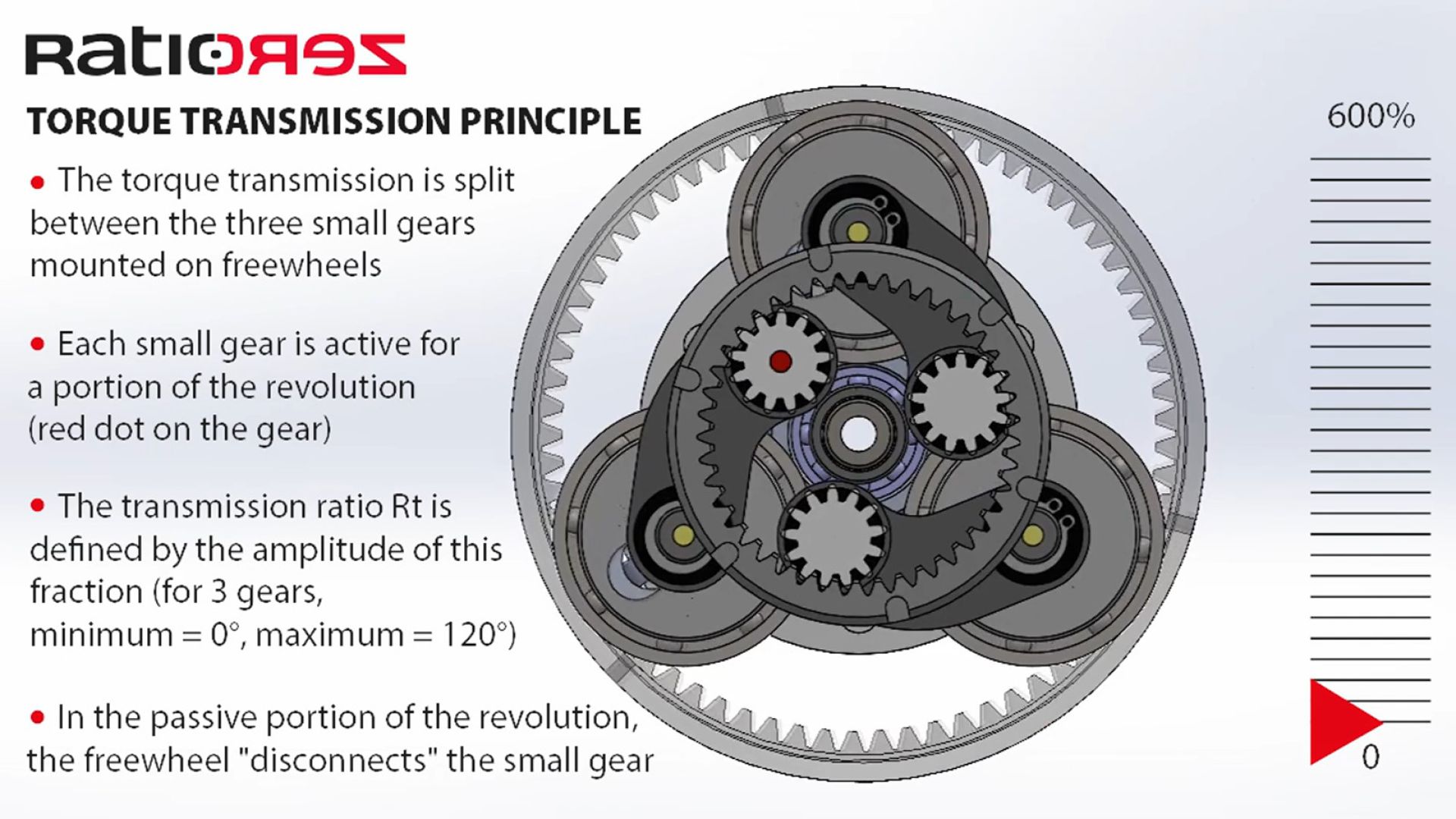 RatioZERO

TORQUE TRANSMISSION PRINCIPLE

• The torque transmission is split between the three small gears mounted on freewheels

• Each small gear is active for a portion of the revolution (red dot on the gear)

• The transmission ratio Rt is defined by the amplitude of this fraction (for 3 gears, minimum = 0°, maximum = 120°)

• In the passive portion of the revolution, the freewheel "disconnects" the small gear

600%

0